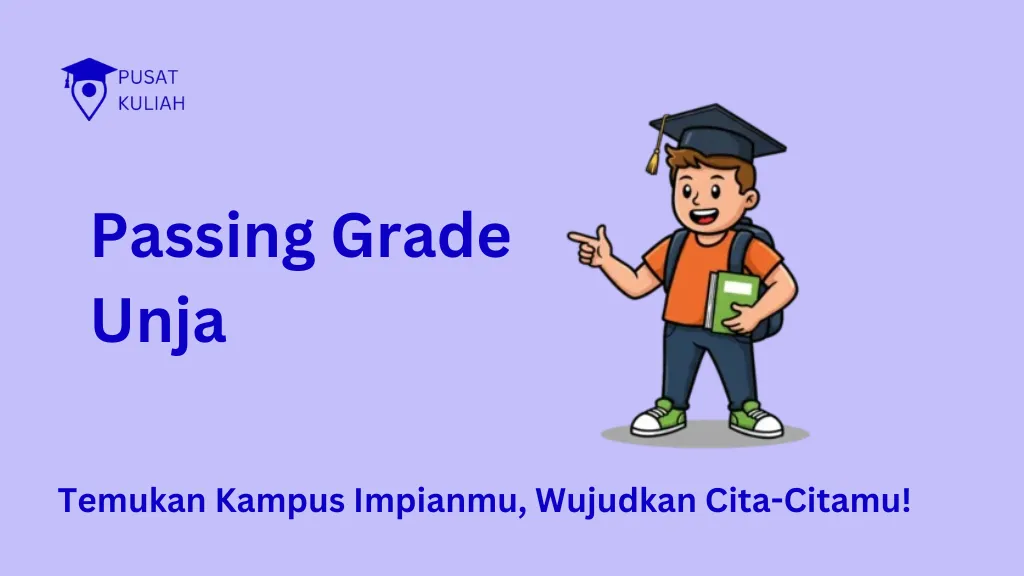 PUSAT KULIAH

Passing Grade Unja

Temukan Kampus Impianmu, Wujudkan Cita-Citamu!